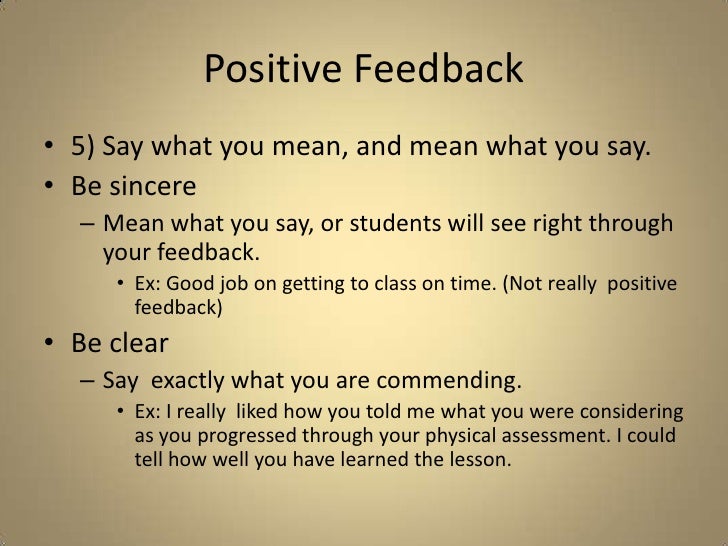 Positive Feedback

• 5) Say what you mean, and mean what you say.
• Be sincere
– Mean what you say, or students will see right through your feedback.
• Ex: Good job on getting to class on time. (Not really positive feedback)
• Be clear
– Say exactly what you are commending.
• Ex: I really liked how you told me what you were considering as you progressed through your physical assessment. I could tell how well you have learned the lesson.